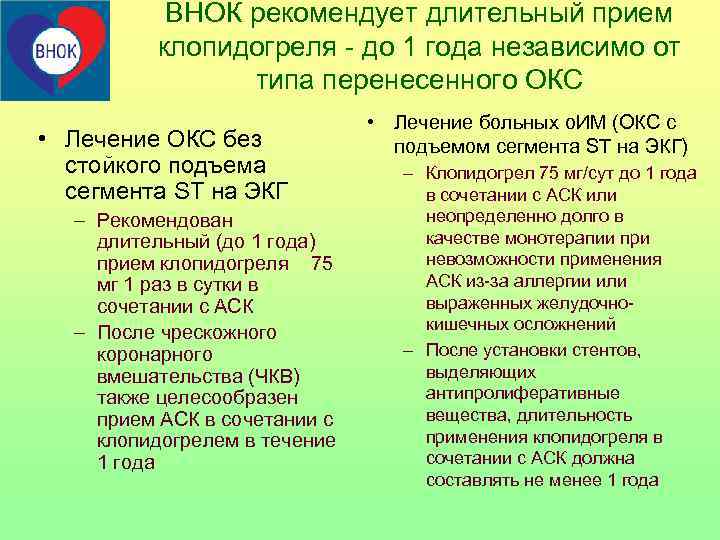 ВНОК

ВНОК рекомендует длительный прием клопидогреля - до 1 года независимо от типа перенесенного ОКС

• Лечение ОКС без стойкого подъема сегмента ST на ЭКГ
– Рекомендован длительный (до 1 года) прием клопидогреля 75 мг 1 раз в сутки в сочетании с АСК
– После чрескожного коронарного вмешательства (ЧКВ) также целесообразен прием АСК в сочетании с клопидогрелем в течение 1 года

• Лечение больных оИМ (ОКС с подъемом сегмента ST на ЭКГ)
– Клопидогрел 75 мг/сут до 1 года в сочетании с АСК или неопределенно долго в качестве монотерапии при невозможности применения АСК из-за аллергии или выраженных желудочно-кишечных осложнений
– После установки стентов, выделяющих антипролиферативные вещества, длительность применения клопидогреля в сочетании с АСК должна составлять не менее 1 года